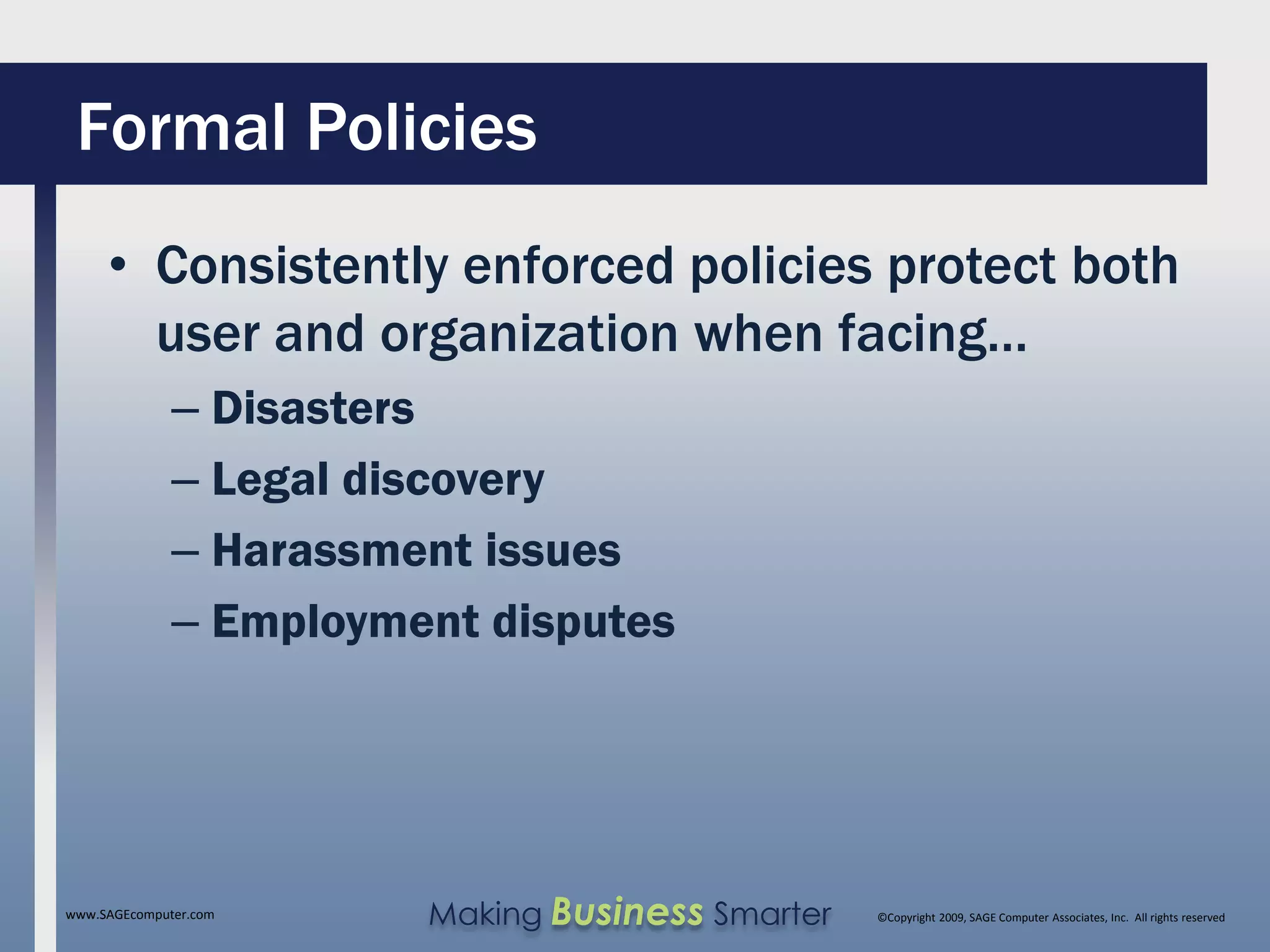 Formal Policies

• Consistently enforced policies protect both user and organization when facing…
– Disasters
– Legal discovery
– Harassment issues
– Employment disputes

www.SAGEcomputer.com

Making Business Smarter

©Copyright 2009, SAGE Computer Associates, Inc. All rights reserved